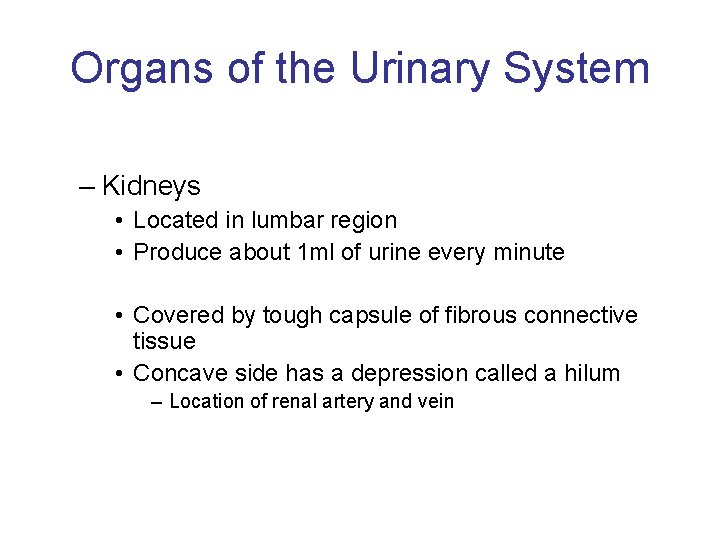 Organs of the Urinary System

– Kidneys

• Located in lumbar region

• Produce about 1ml of urine every minute

• Covered by tough capsule of fibrous connective tissue

• Concave side has a depression called a hilum

– Location of renal artery and vein